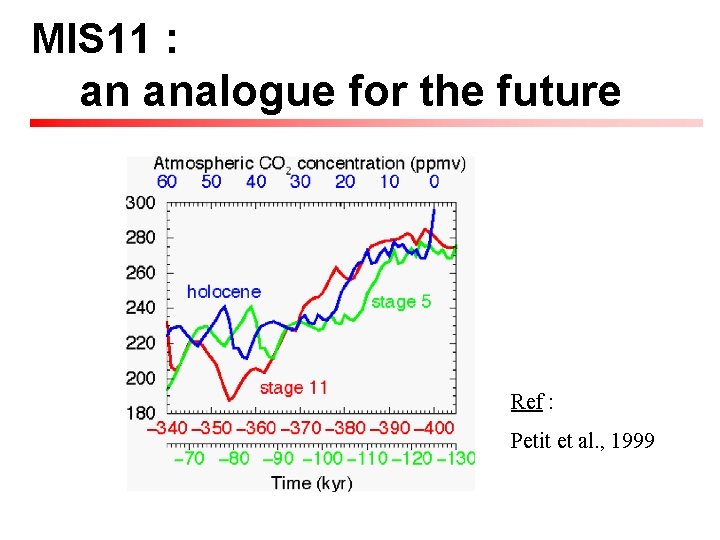 MIS11 :
an analogue for the future

Atmospheric $CO_2$ concentration (ppmv)
60 50 40 30 20 10 0
300
280
260
240
220
200
180
holocene
stage 5
stage 11
−340 −350 −360 −370 −380 −390 −400
−70 −80 −90 −100 −110 −120 −130
Time (kyr)

Ref :
Petit et al., 1999